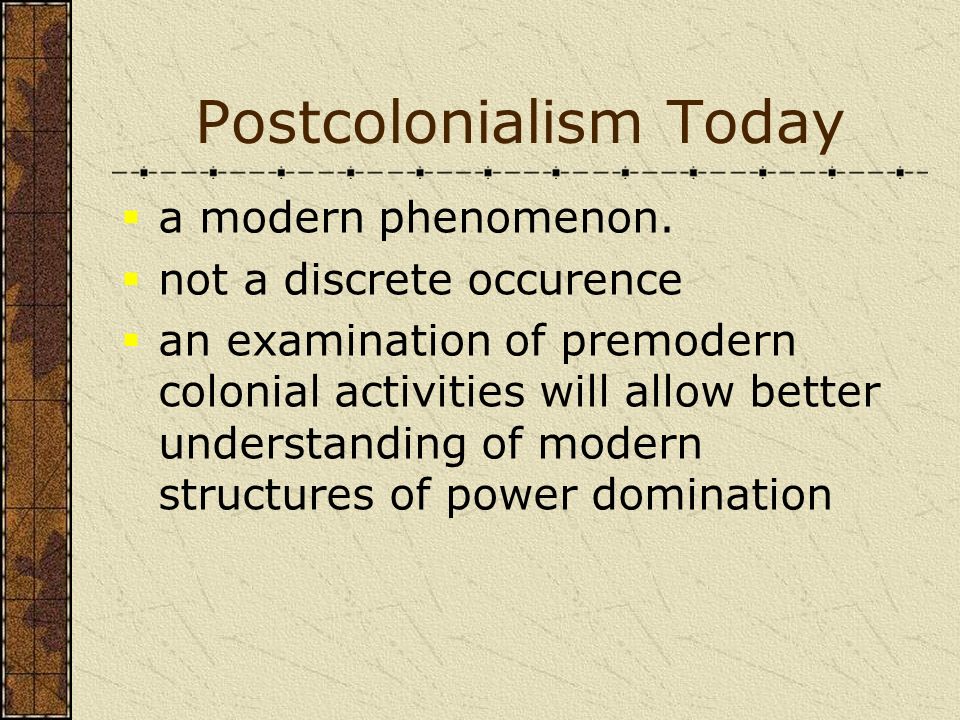 Postcolonialism Today

- a modern phenomenon.
- not a discrete occurence
- an examination of premodern colonial activities will allow better understanding of modern structures of power domination